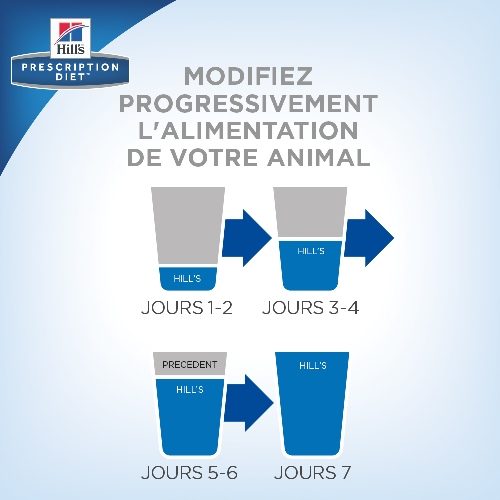 Hill's
PRESCRIPTION DIET™

MODIFIEZ PROGRESSIVEMENT L'ALIMENTATION DE VOTRE ANIMAL

HILL'S
JOURS 1-2

HILL'S
JOURS 3-4

PRECEDENT
HILL'S
JOURS 5-6

HILL'S
JOURS 7